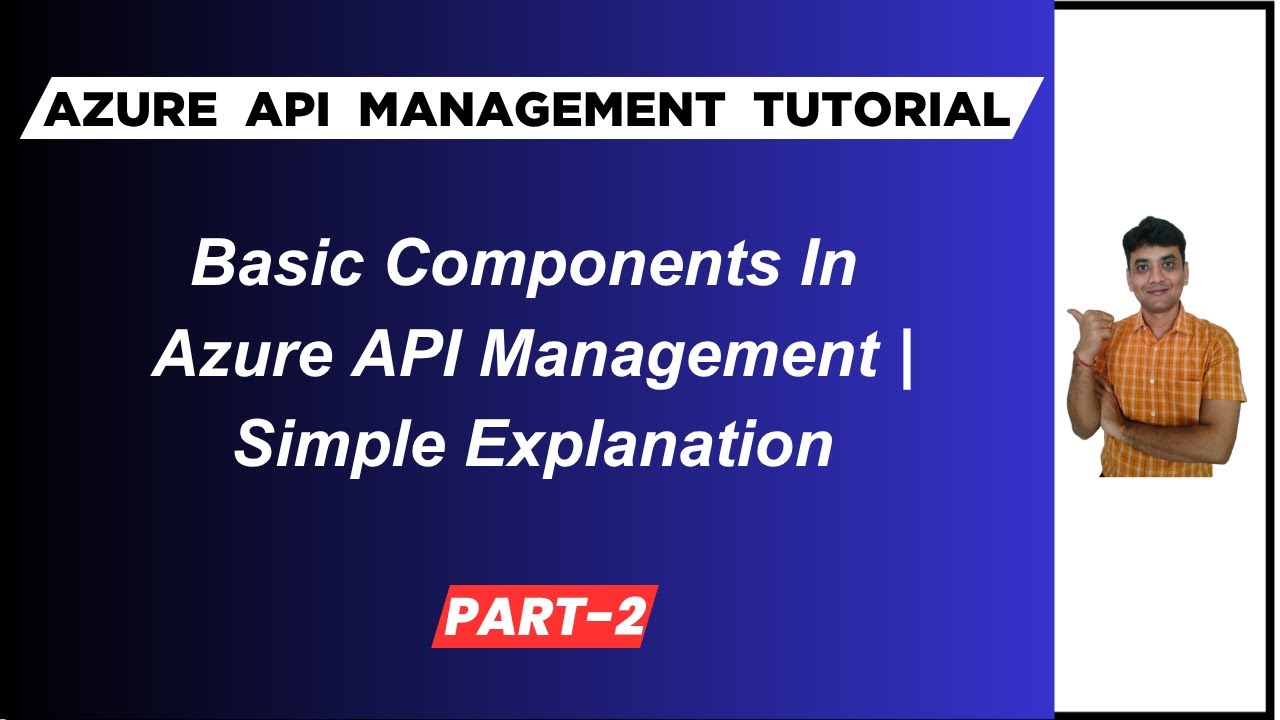 AZURE API MANAGEMENT TUTORIAL

Basic Components In Azure API Management | Simple Explanation

PART-2